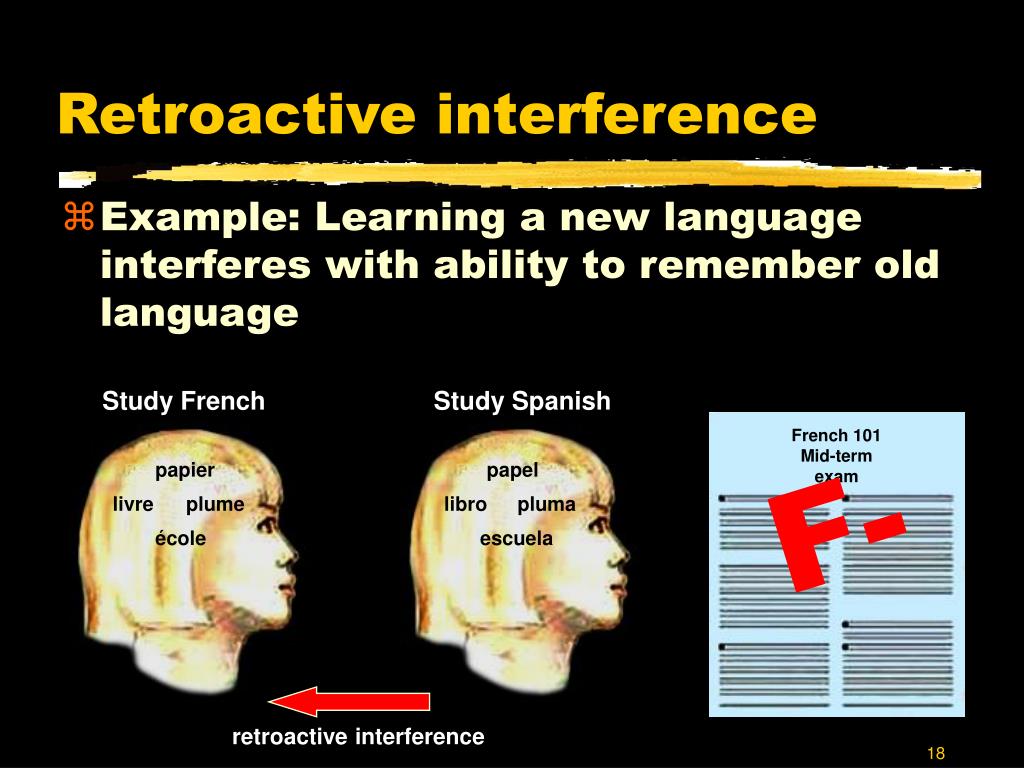 Retroactive interference

Example: Learning a new language interferes with ability to remember old language

Study French

papier
livre plume
école

Study Spanish

papel
libro pluma
escuela

French 101
Mid-term
exam

F-

retroactive interference

18